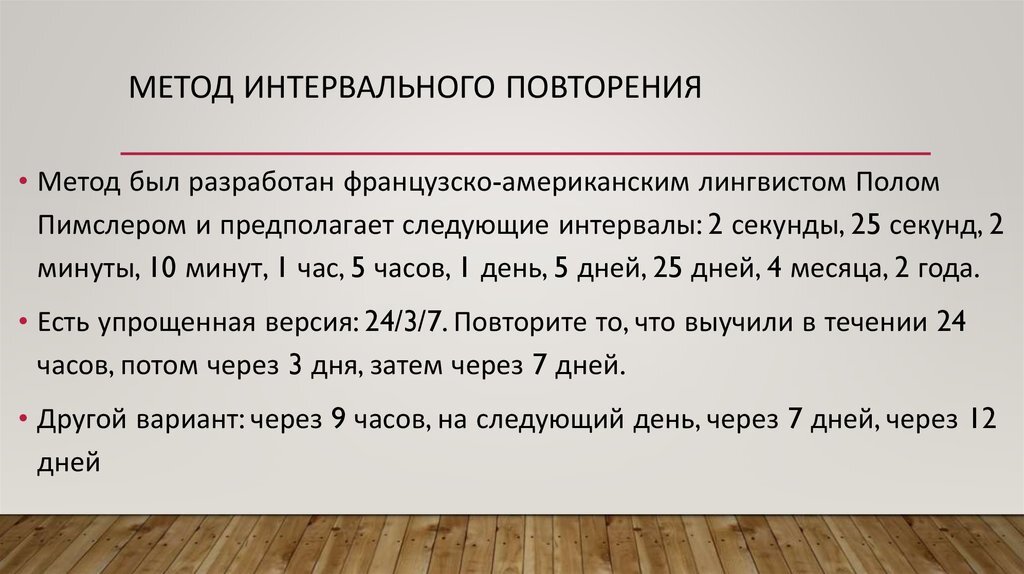 МЕТОД ИНТЕРВАЛЬНОГО ПОВТОРЕНИЯ

• Метод был разработан французско-американским лингвистом Полом Пимслером и предполагает следующие интервалы: 2 секунды, 25 секунд, 2 минуты, 10 минут, 1 час, 5 часов, 1 день, 5 дней, 25 дней, 4 месяца, 2 года.

• Есть упрощенная версия: 24/3/7. Повторите то, что выучили в течении 24 часов, потом через 3 дня, затем через 7 дней.

• Другой вариант: через 9 часов, на следующий день, через 7 дней, через 12 дней